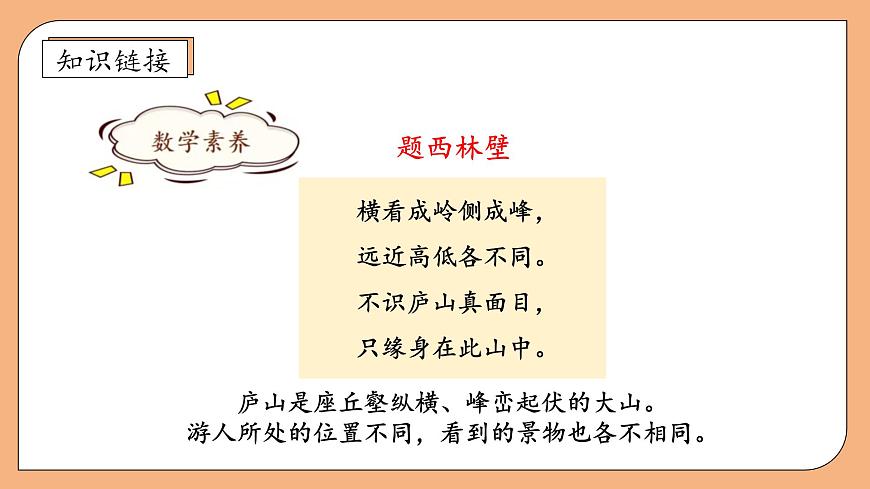 知识链接

数学素养

题西林壁

横看成岭侧成峰，
远近高低各不同。
不识庐山真面目，
只缘身在此山中。

庐山是座丘壑纵横、峰峦起伏的大山。
游人所处的位置不同，看到的景物也各不相同。